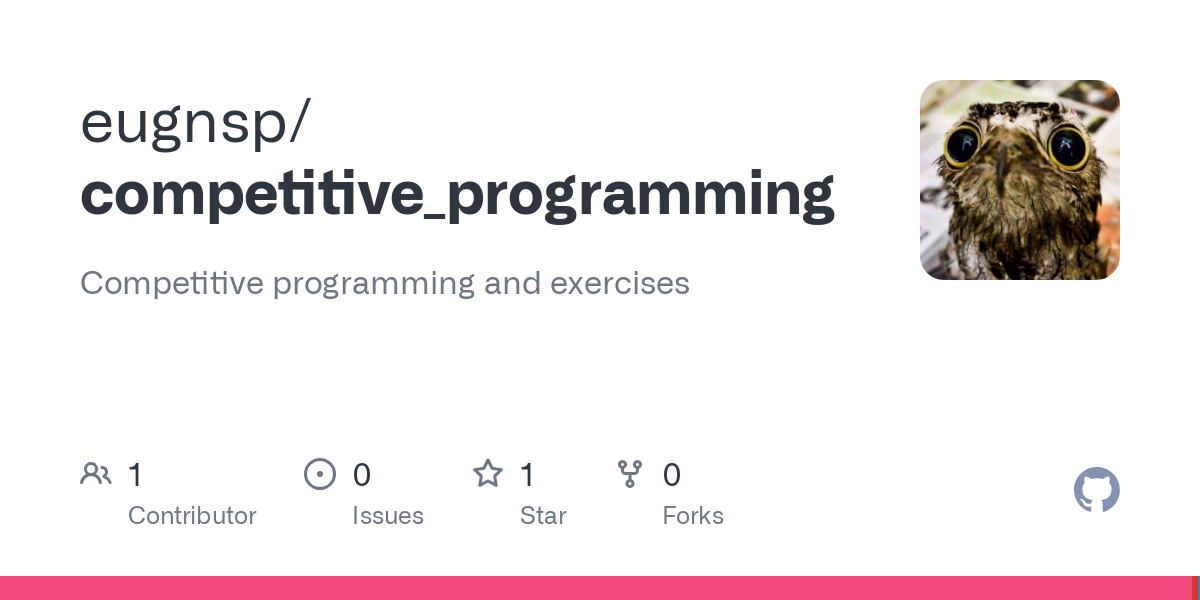 eugnsp/
competitive_programming

Competitive programming and exercises

1
Contributor

0
Issues

1
Star

0
Forks